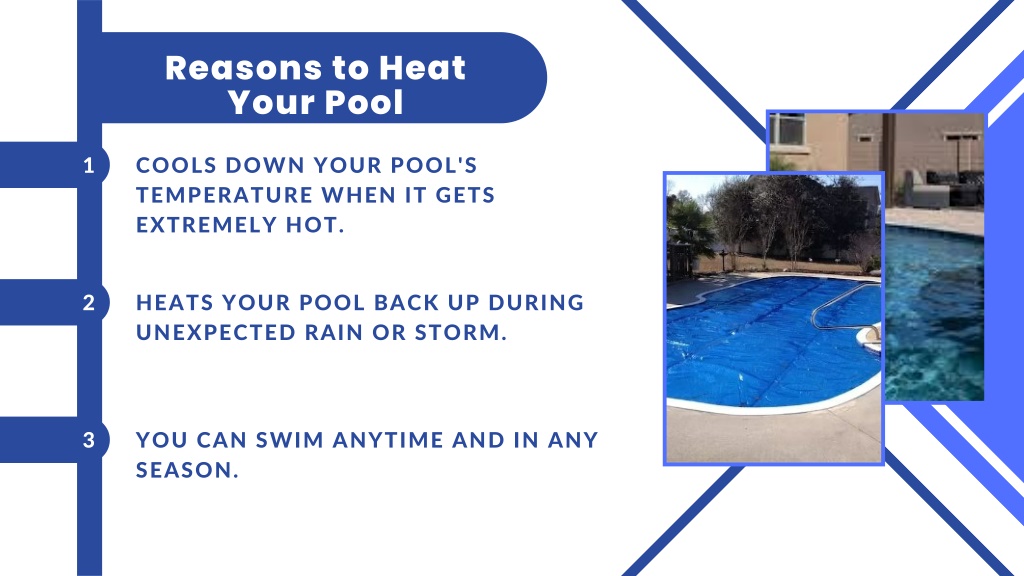 Reasons to Heat Your Pool

1
COOLS DOWN YOUR POOL'S TEMPERATURE WHEN IT GETS EXTREMELY HOT.

2
HEATS YOUR POOL BACK UP DURING UNEXPECTED RAIN OR STORM.

3
YOU CAN SWIM ANYTIME AND IN ANY SEASON.